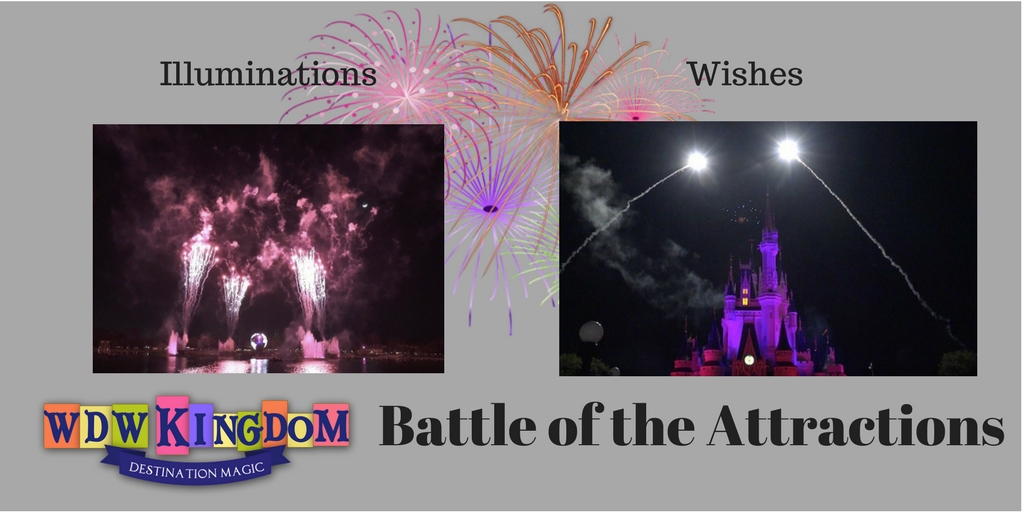 Illuminations

Wishes

WDW KINGDOM
DESTINATION MAGIC

Battle of the Attractions